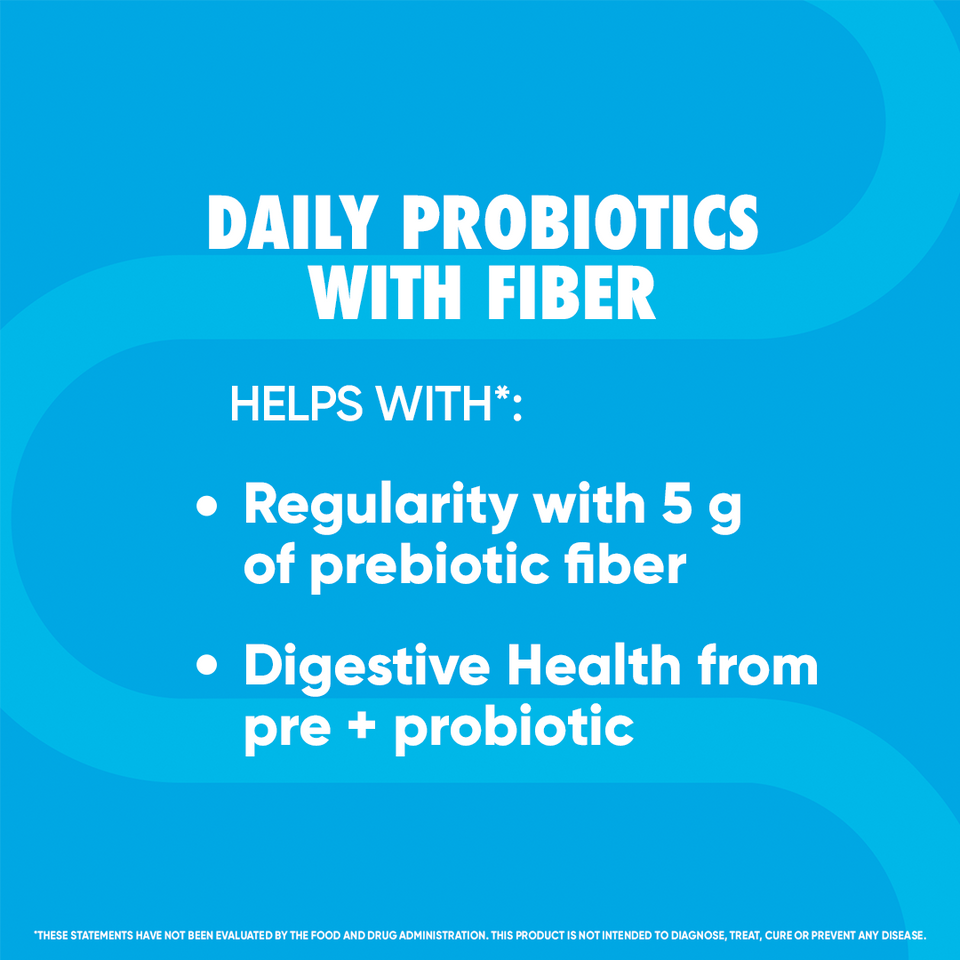 DAILY PROBIOTICS WITH FIBER

HELPS WITH*:

• Regularity with 5 g of prebiotic fiber

• Digestive Health from pre + probiotic

*THESE STATEMENTS HAVE NOT BEEN EVALUATED BY THE FOOD AND DRUG ADMINISTRATION. THIS PRODUCT IS NOT INTENDED TO DIAGNOSE, TREAT, CURE OR PREVENT ANY DISEASE.